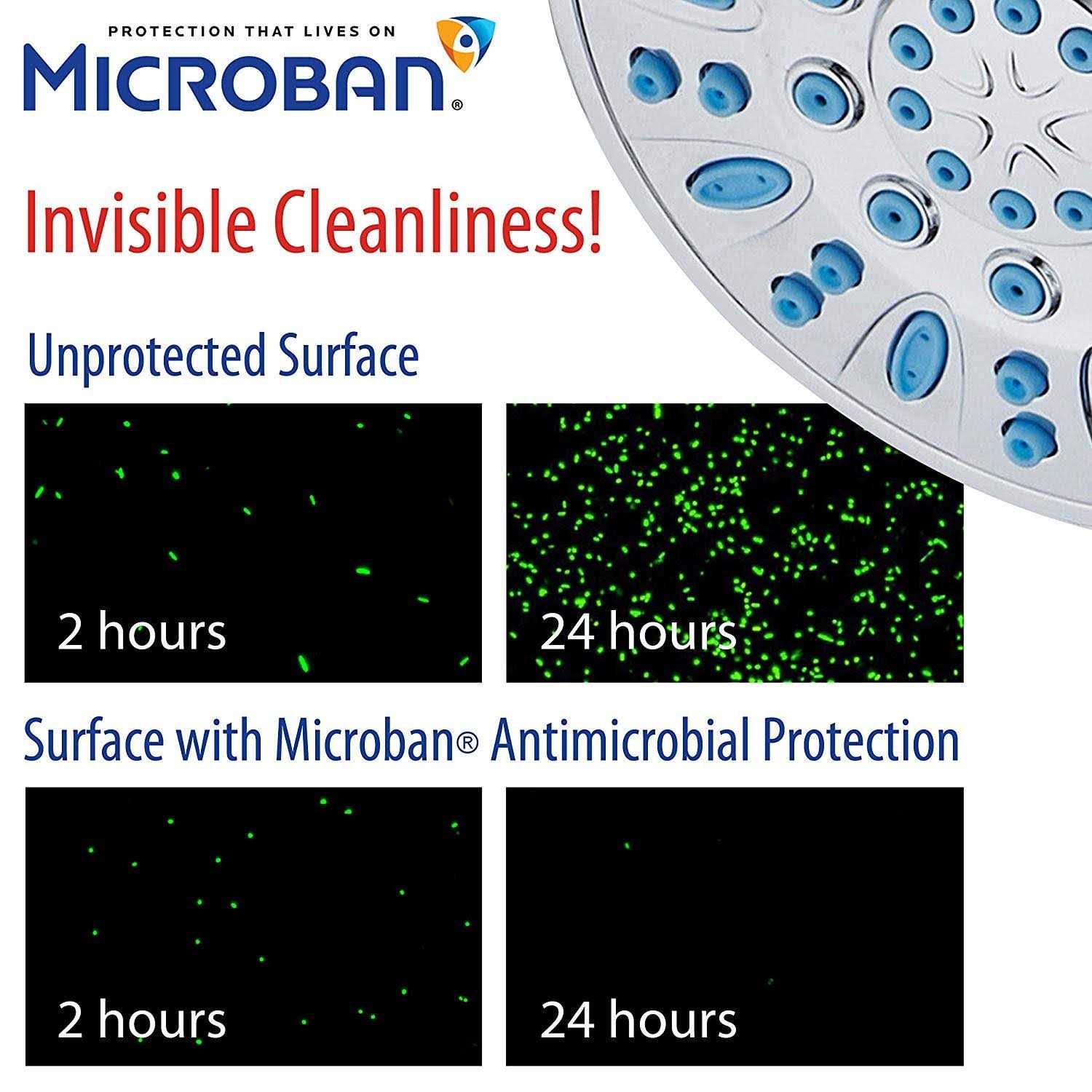 PROTECTION THAT LIVES ON
MICROBAN®

Invisible Cleanliness!

Unprotected Surface

2 hours

24 hours

Surface with Microban® Antimicrobial Protection

2 hours

24 hours